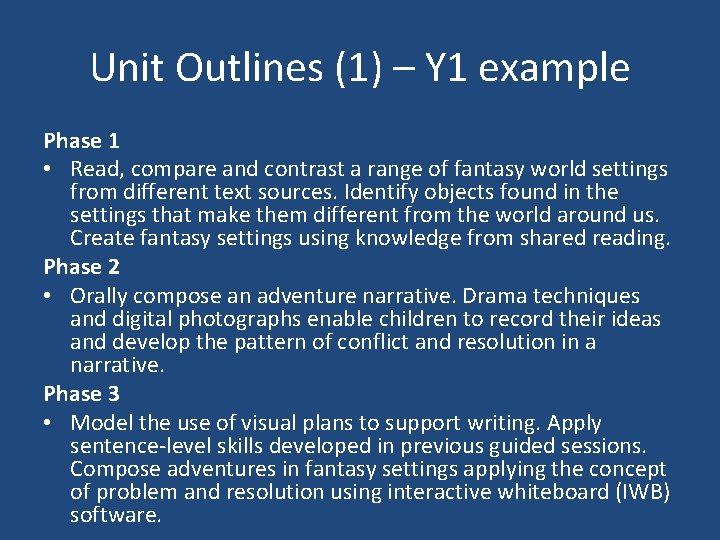 Unit Outlines (1) – Y1 example

Phase 1

• Read, compare and contrast a range of fantasy world settings from different text sources. Identify objects found in the settings that make them different from the world around us. Create fantasy settings using knowledge from shared reading.

Phase 2

• Orally compose an adventure narrative. Drama techniques and digital photographs enable children to record their ideas and develop the pattern of conflict and resolution in a narrative.

Phase 3

• Model the use of visual plans to support writing. Apply sentence-level skills developed in previous guided sessions. Compose adventures in fantasy settings applying the concept of problem and resolution using interactive whiteboard (IWB) software.